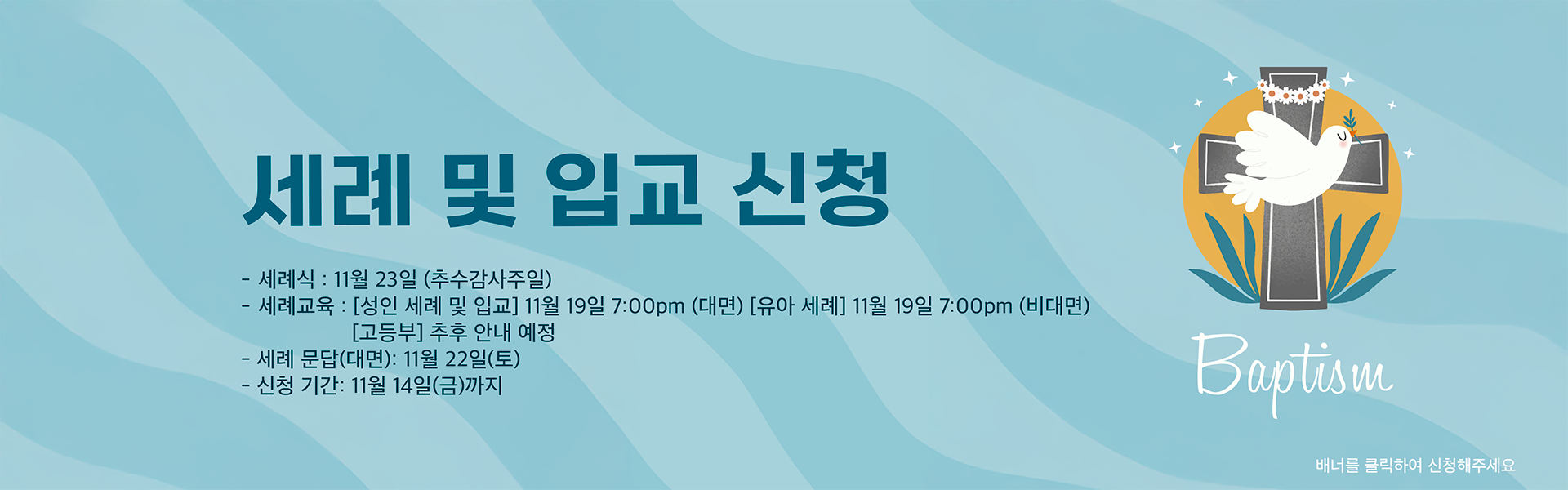 세례 및 입교 신청

- 세례식 : 11월 23일 (추수감사주일)
- 세례교육 : [성인 세례 및 입교] 11월 19일 7:00pm (대면) [유아 세례] 11월 19일 7:00pm (비대면)
[고등부] 추후 안내 예정
- 세례 문답(대면): 11월 22일(토)
- 신청 기간: 11월 14일(금)까지

Baptism

배너를 클릭하여 신청해주세요